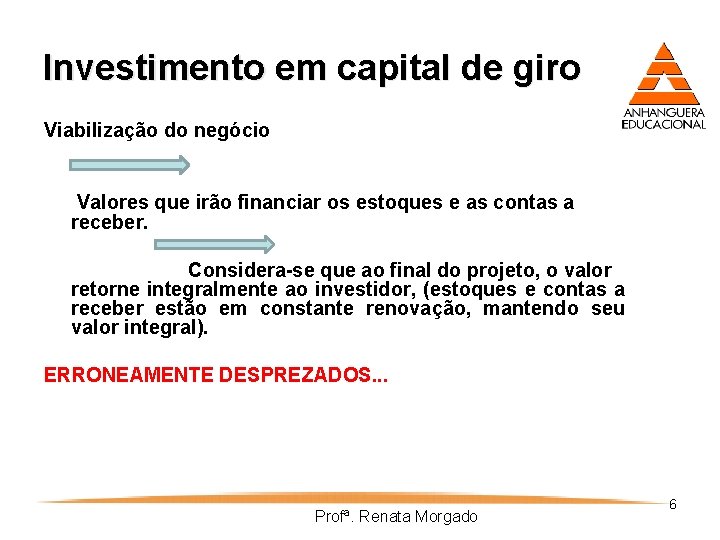 Investimento em capital de giro

ANHANGUERA EDUCACIONAL

Viabilização do negócio

Valores que irão financiar os estoques e as contas a receber.

Considera-se que ao final do projeto, o valor retorne integralmente ao investidor, (estoques e contas a receber estão em constante renovação, mantendo seu valor integral).

ERRONEAMENTE DESPREZADOS...

6

Profª. Renata Morgado